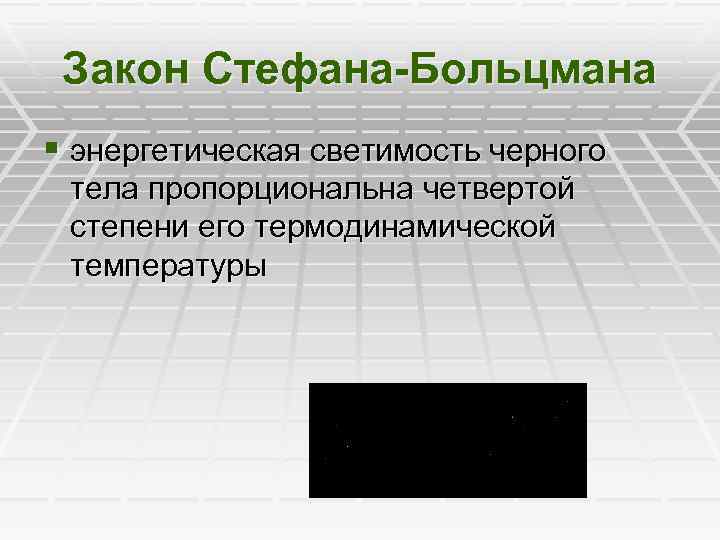 Закон Стефана-Больцмана

▪ энергетическая светимость черного тела пропорциональна четвертой степени его термодинамической температуры